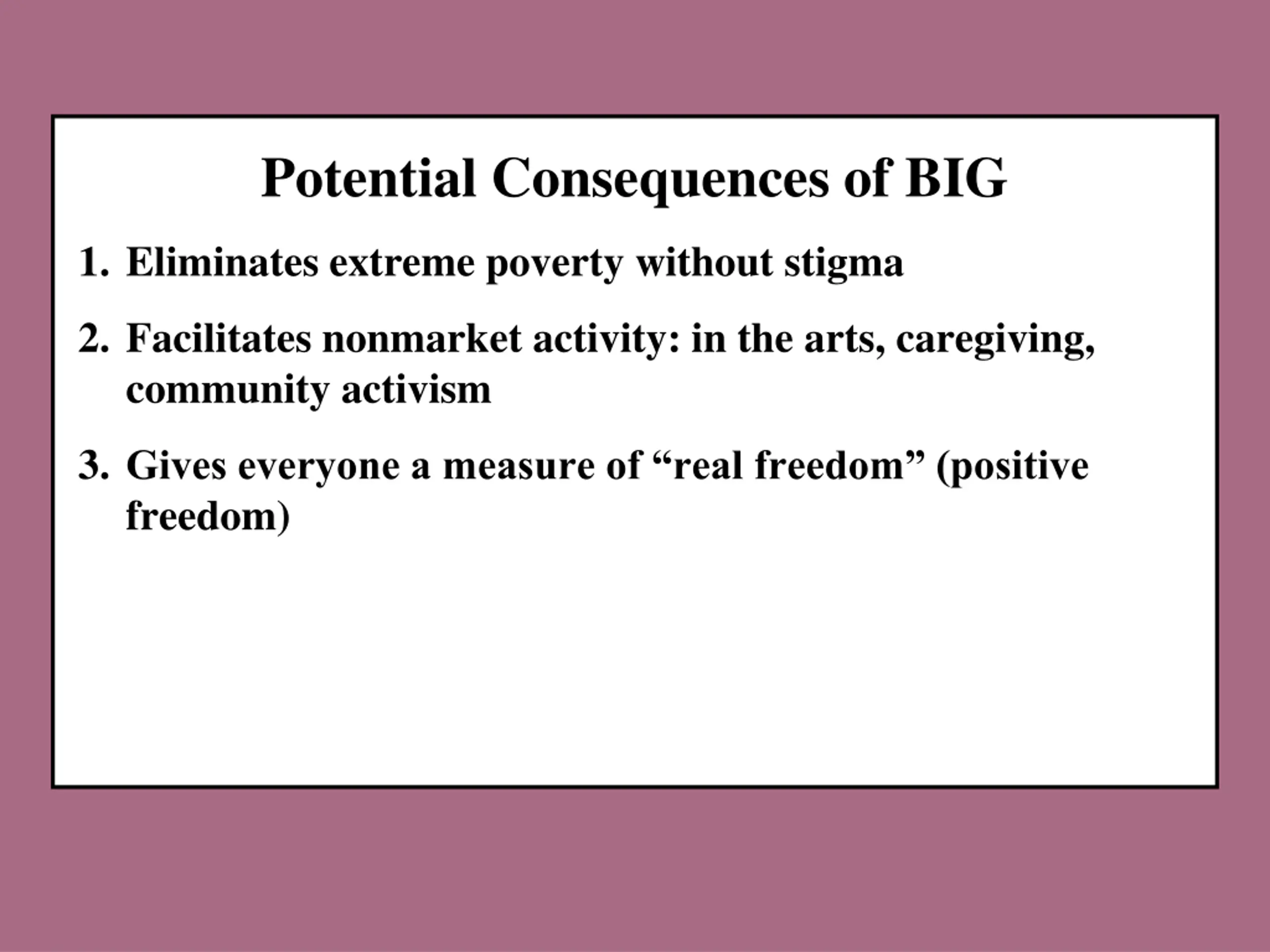 Potential Consequences of BIG

1. Eliminates extreme poverty without stigma

2. Facilitates nonmarket activity: in the arts, caregiving, community activism

3. Gives everyone a measure of “real freedom” (positive freedom)